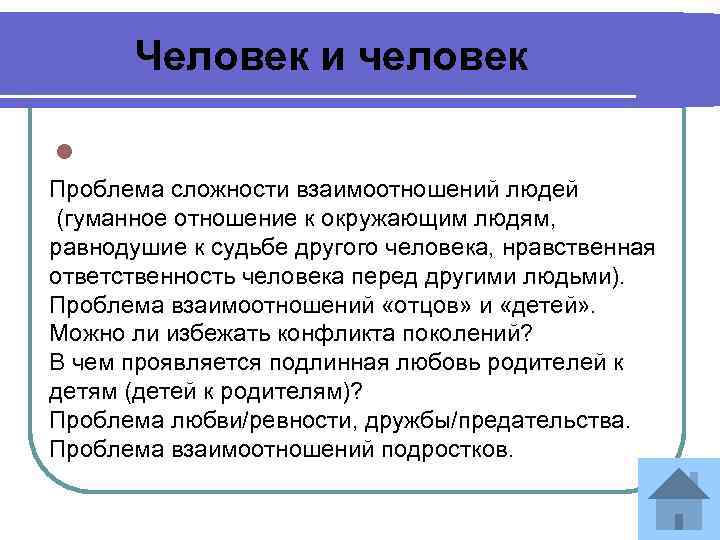 Человек и человек

Проблема сложности взаимоотношений людей (гуманное отношение к окружающим людям, равнодушие к судьбе другого человека, нравственная ответственность человека перед другими людьми).
Проблема взаимоотношений «отцов» и «детей».
Можно ли избежать конфликта поколений?
В чем проявляется подлинная любовь родителей к детям (детей к родителям)?
Проблема любви/ревности, дружбы/предательства.
Проблема взаимоотношений подростков.